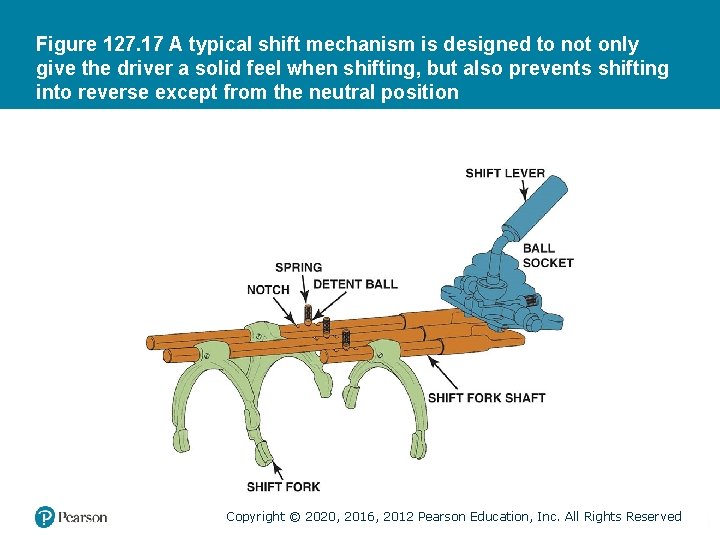 Figure 127.17 A typical shift mechanism is designed to not only give the driver a solid feel when shifting, but also prevents shifting into reverse except from the neutral position

SHIFT LEVER

BALL SOCKET

SPRING

NOTCH

DETENT BALL

SHIFT FORK SHAFT

SHIFT FORK

Pearson

Copyright © 2020, 2016, 2012 Pearson Education, Inc. All Rights Reserved